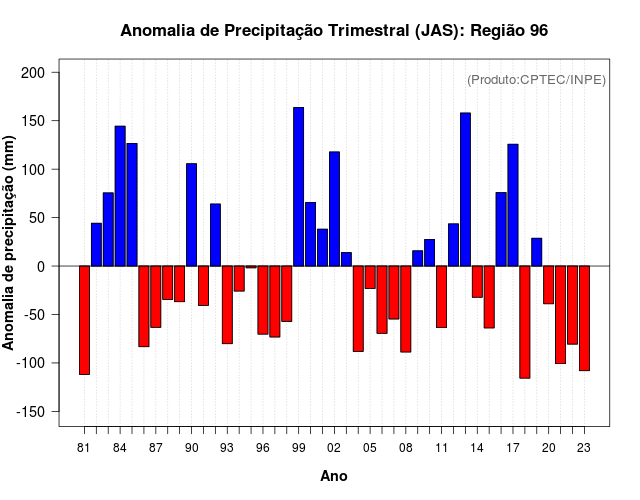 Anomalia de Precipitação Trimestral (JAS): Região 96

(Produto:CPTEC/INPE)

Anomalia de precipitação (mm)

200
150
100
50
0
-50
-100
-150

81 84 87 90 93 96 99 02 05 08 11 14 17 20 23

Ano